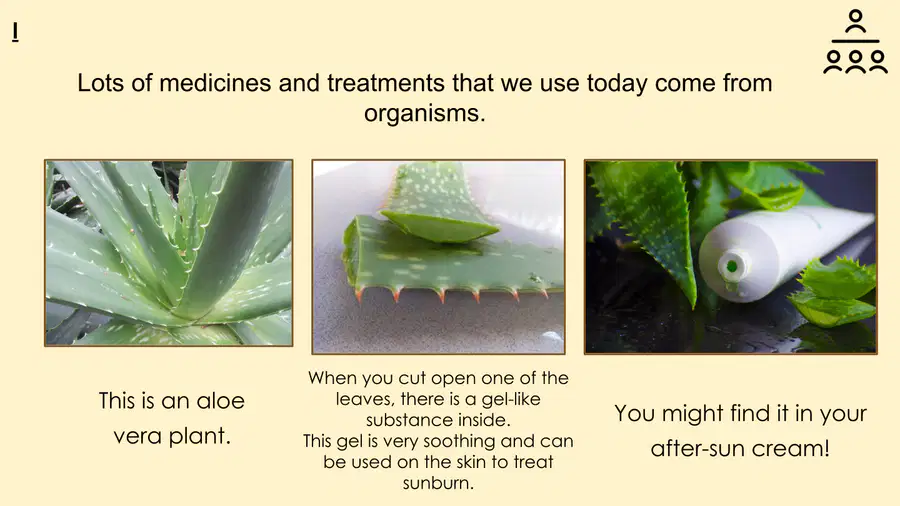 I

Lots of medicines and treatments that we use today come from organisms.

This is an aloe vera plant.

When you cut open one of the leaves, there is a gel-like substance inside.
This gel is very soothing and can be used on the skin to treat sunburn.

You might find it in your after-sun cream!